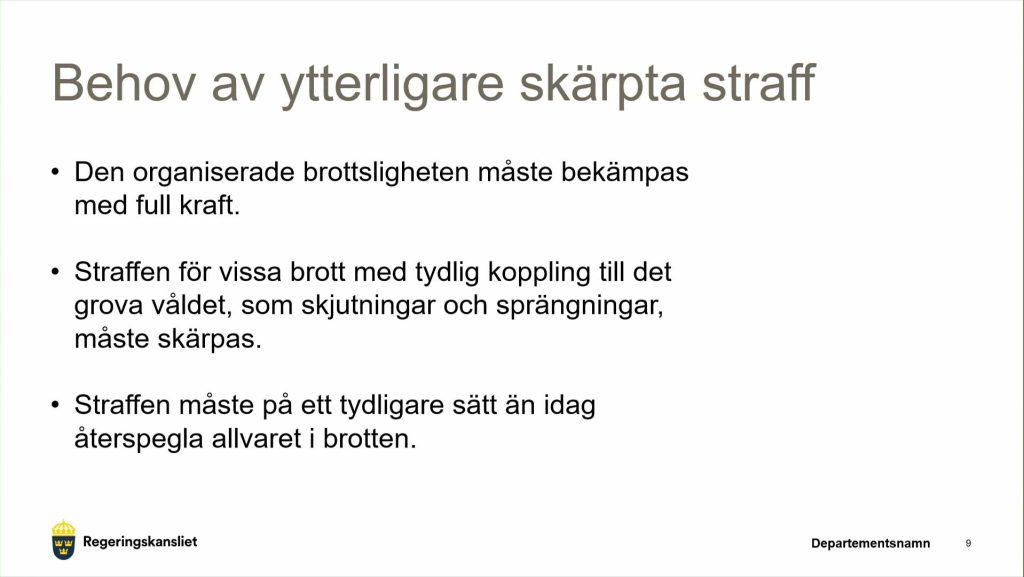 Behov av ytterligare skärpta straff

• Den organiserade brottsligheten måste bekämpas med full kraft.

• Straffen för vissa brott med tydlig koppling till det grova våldet, som skjutningar och sprängningar, måste skärpas.

• Straffen måste på ett tydligare sätt än idag återspegla allvaret i brotten.

Regeringskansliet

Departementsnamn

9